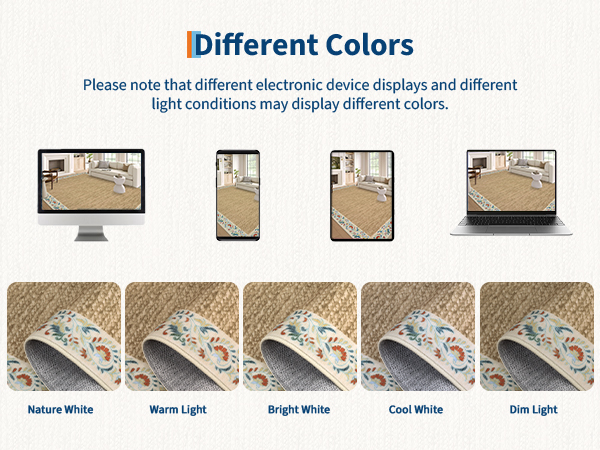 Different Colors

Please note that different electronic device displays and different light conditions may display different colors.

Nature White

Warm Light

Bright White

Cool White

Dim Light